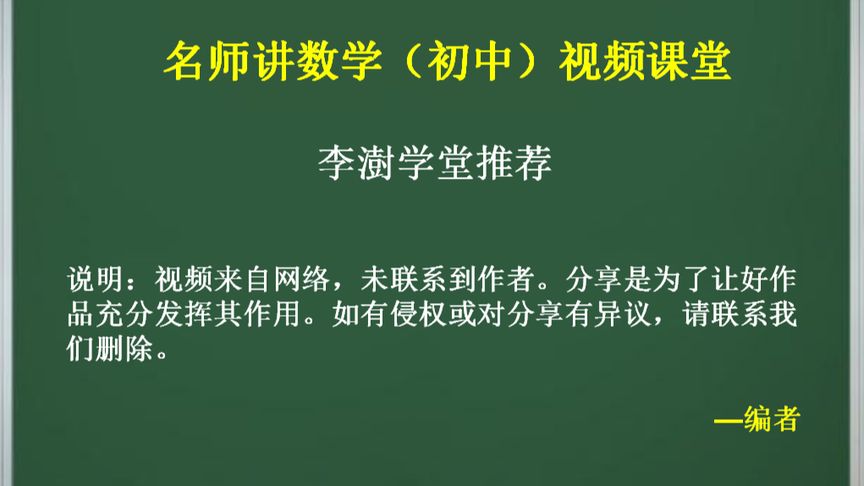 名师讲数学（初中）视频课堂

李澍学堂推荐

说明：视频来自网络，未联系到作者。分享是为了让好作品充分发挥其作用。如有侵权或对分享有异议，请联系我们删除。

—编者